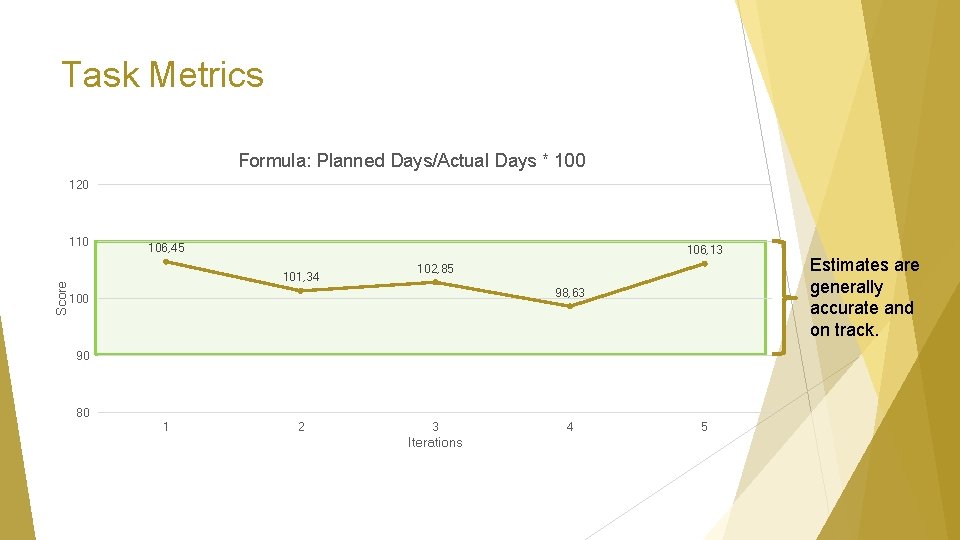 Task Metrics

Formula: Planned Days/Actual Days * 100

120
110
100
90
80

Score

106,45
101,34
102,85
98,63
106,13

1
2
3
4
5
Iterations

Estimates are generally accurate and on track.